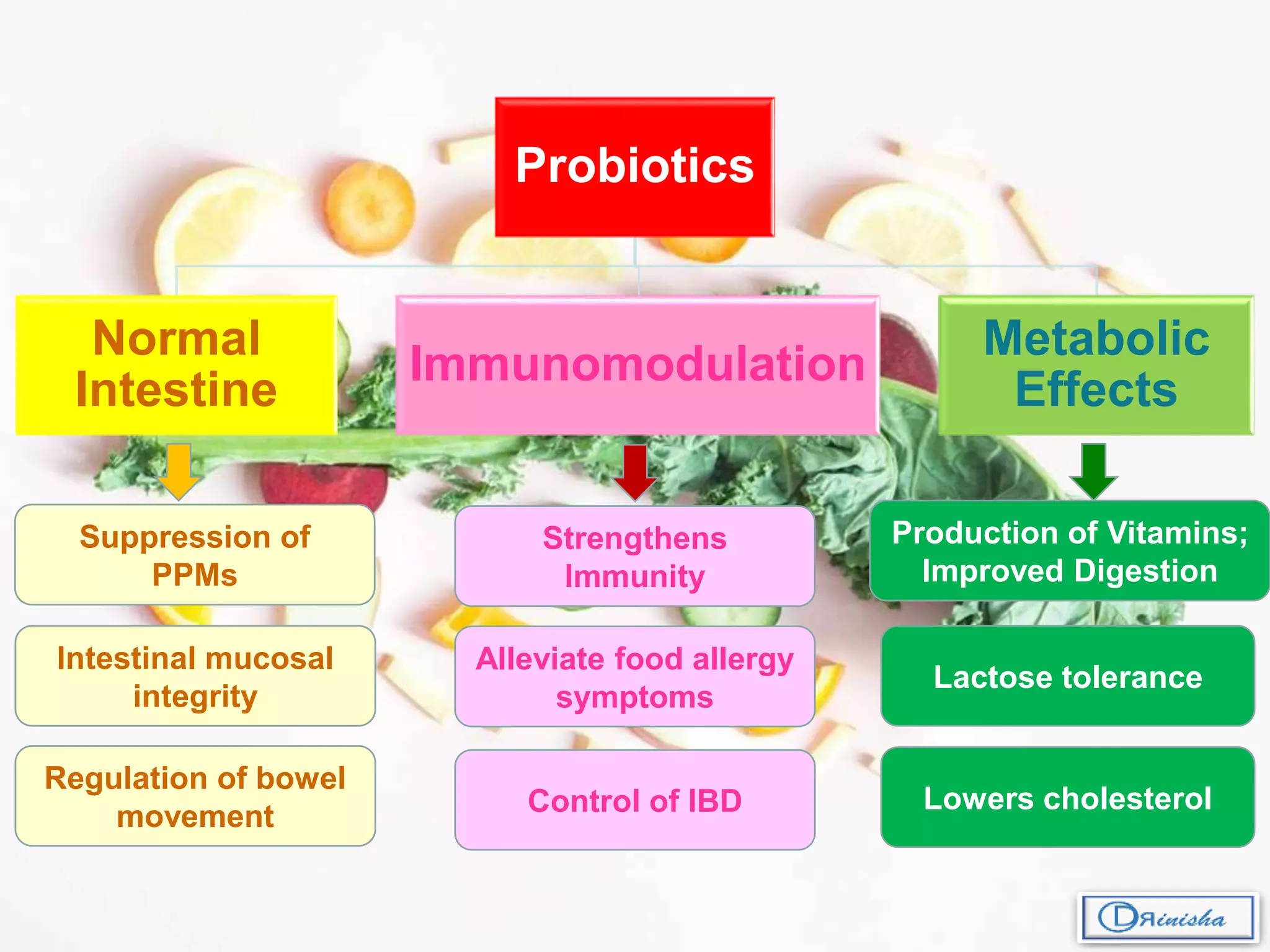 Probiotics

Normal Intestine

Suppression of PPMs

Intestinal mucosal integrity

Regulation of bowel movement

Immunomodulation

Strengthens Immunity

Alleviate food allergy symptoms

Control of IBD

Metabolic Effects

Production of Vitamins; Improved Digestion

Lactose tolerance

Lowers cholesterol

DRinisha